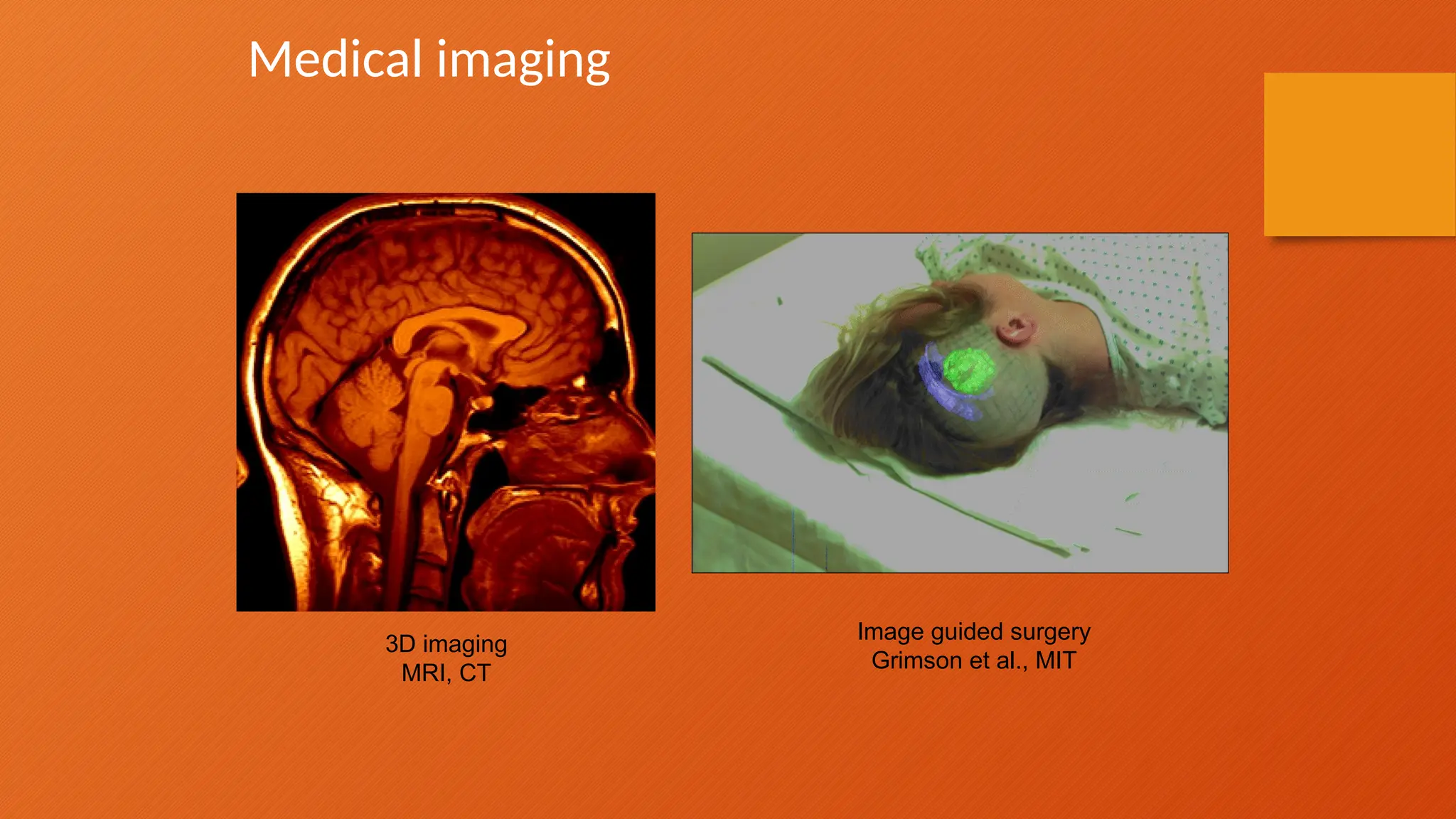 Medical imaging

3D imaging
MRI, CT

Image guided surgery
Grimson et al., MIT